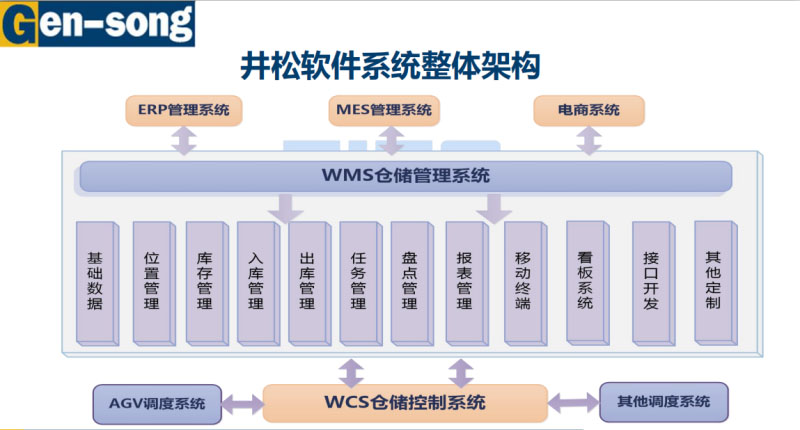 Gen-song

井松软件系统整体架构

ERP管理系统

MES管理系统

电商系统

WMS仓储管理系统

基础数据

位置管理

库存管理

入库管理

出库管理

任务管理

盘点管理

报表管理

移动终端

看板系统

接口开发

其他定制

AGV调度系统

WCS仓储控制系统

其他调度系统